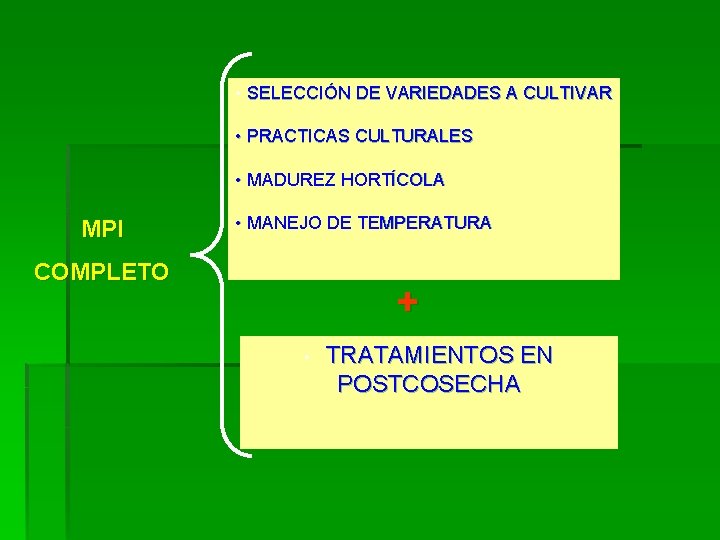 MPI
COMPLETO

• SELECCIÓN DE VARIEDADES A CULTIVAR
• PRACTICAS CULTURALES
• MADUREZ HORTÍCOLA
• MANEJO DE TEMPERATURA

+

• TRATAMIENTOS EN POSTCOSECHA